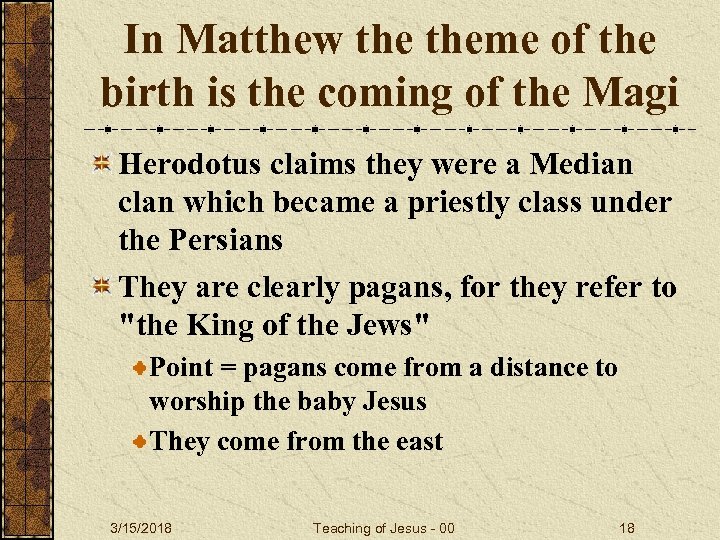 In Matthew the theme of the birth is the coming of the Magi

Herodotus claims they were a Median clan which became a priestly class under the Persians

They are clearly pagans, for they refer to "the King of the Jews"

Point = pagans come from a distance to worship the baby Jesus

They come from the east

3/15/2018 Teaching of Jesus - 00 18